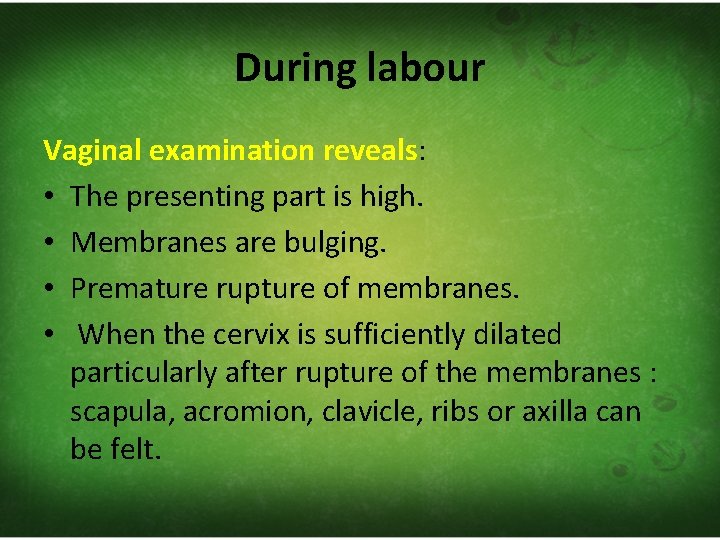 During labour

Vaginal examination reveals:

• The presenting part is high.
• Membranes are bulging.
• Premature rupture of membranes.
• When the cervix is sufficiently dilated particularly after rupture of the membranes : scapula, acromion, clavicle, ribs or axilla can be felt.